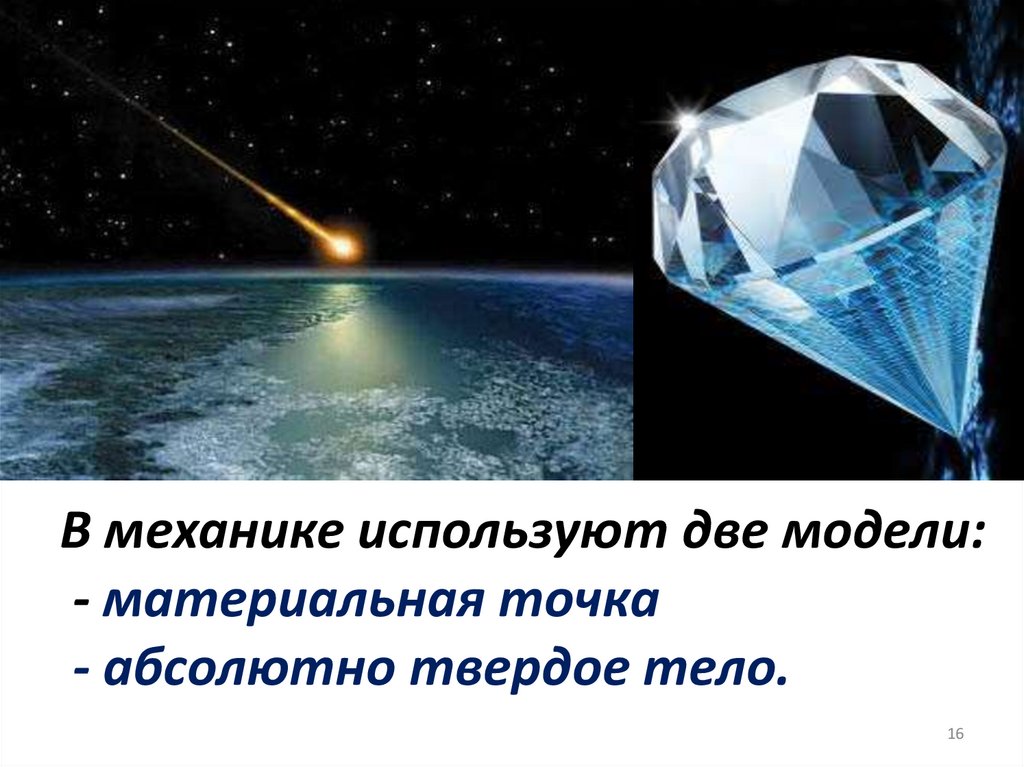 В механике используют две модели:
- материальная точка
- абсолютно твердое тело.

16